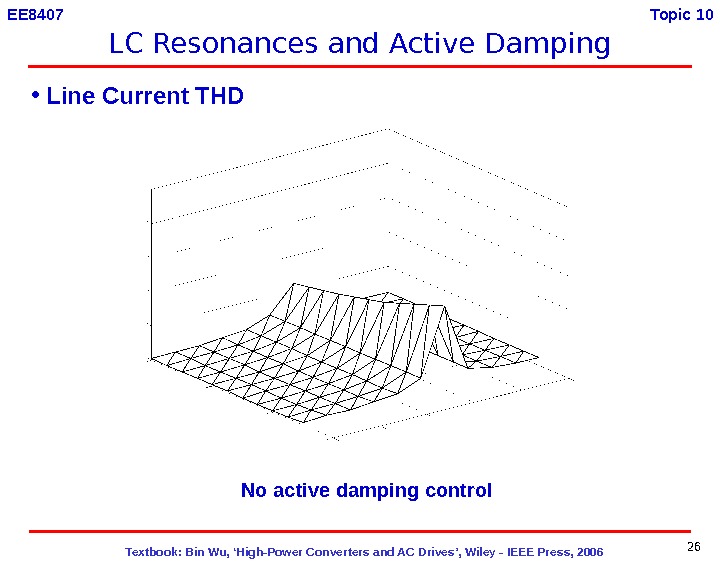 EE8407

Topic 10

LC Resonances and Active Damping

• Line Current THD

No active damping control

Textbook: Bin Wu, 'High-Power Converters and AC Drives', Wiley - IEEE Press, 2006

26